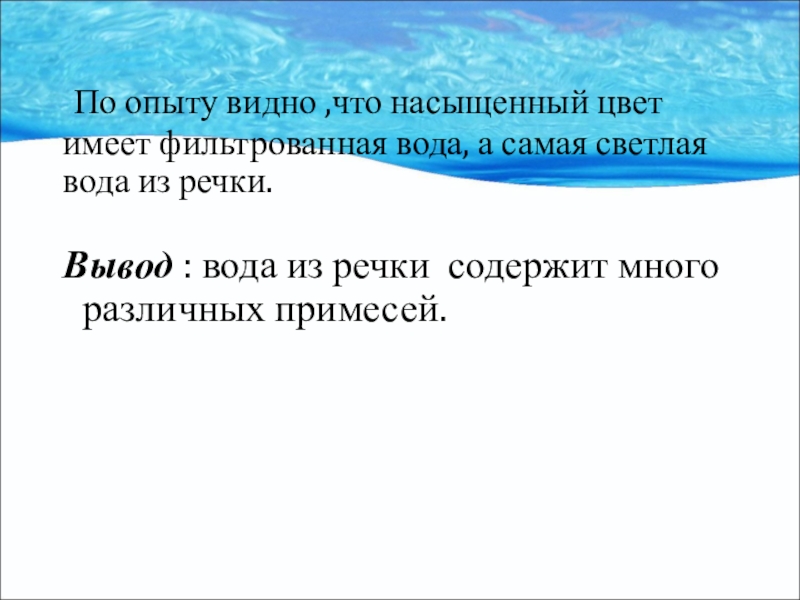 По опыту видно ,что насыщенный цвет имеет фильтрованная вода, а самая светлая вода из речки.

Вывод : вода из речки  содержит много различных примесей.